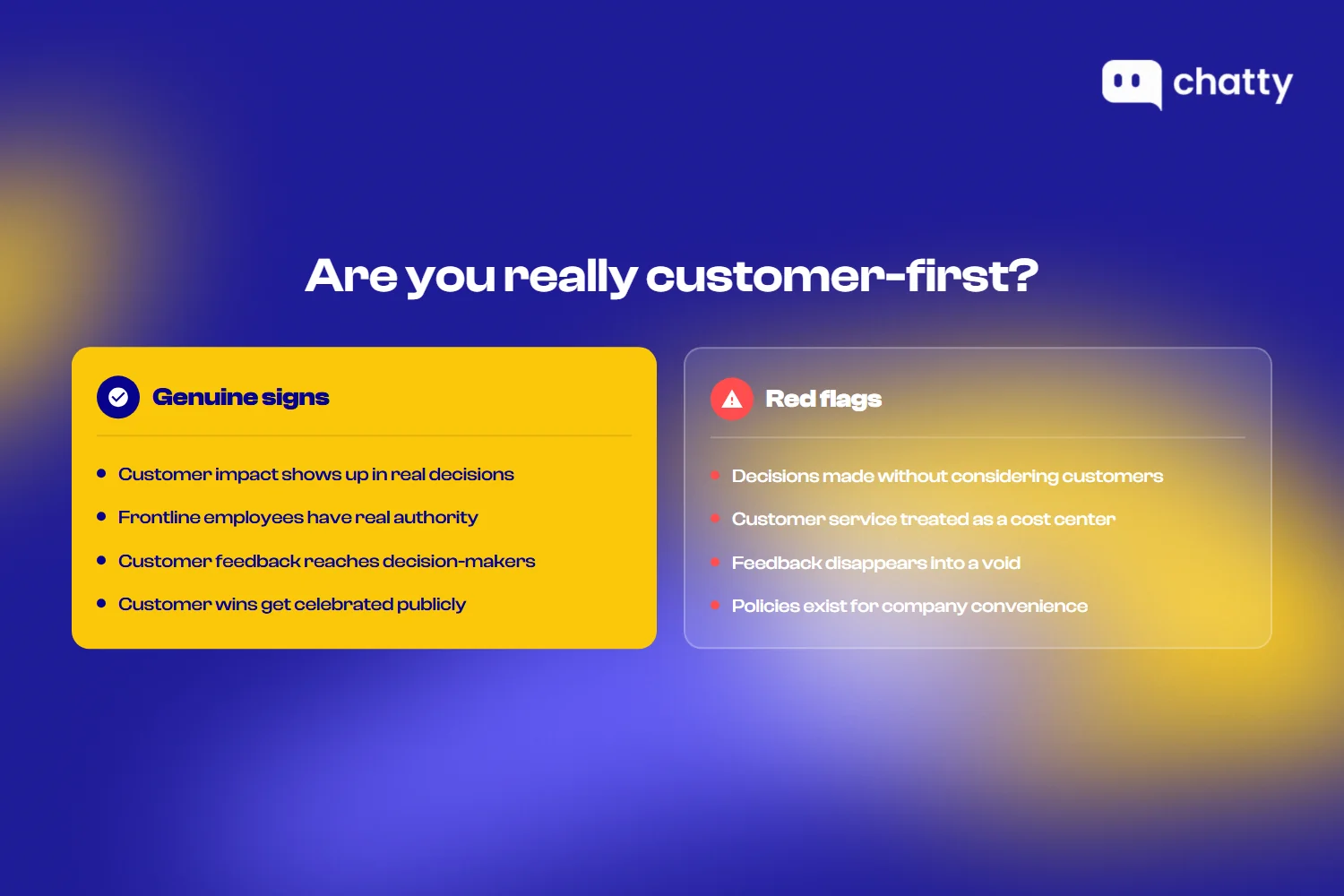 chatty

Are you really customer-first?

Genuine signs

- Customer impact shows up in real decisions
- Frontline employees have real authority
- Customer feedback reaches decision-makers
- Customer wins get celebrated publicly

Red flags

- Decisions made without considering customers
- Customer service treated as a cost center
- Feedback disappears into a void
- Policies exist for company convenience